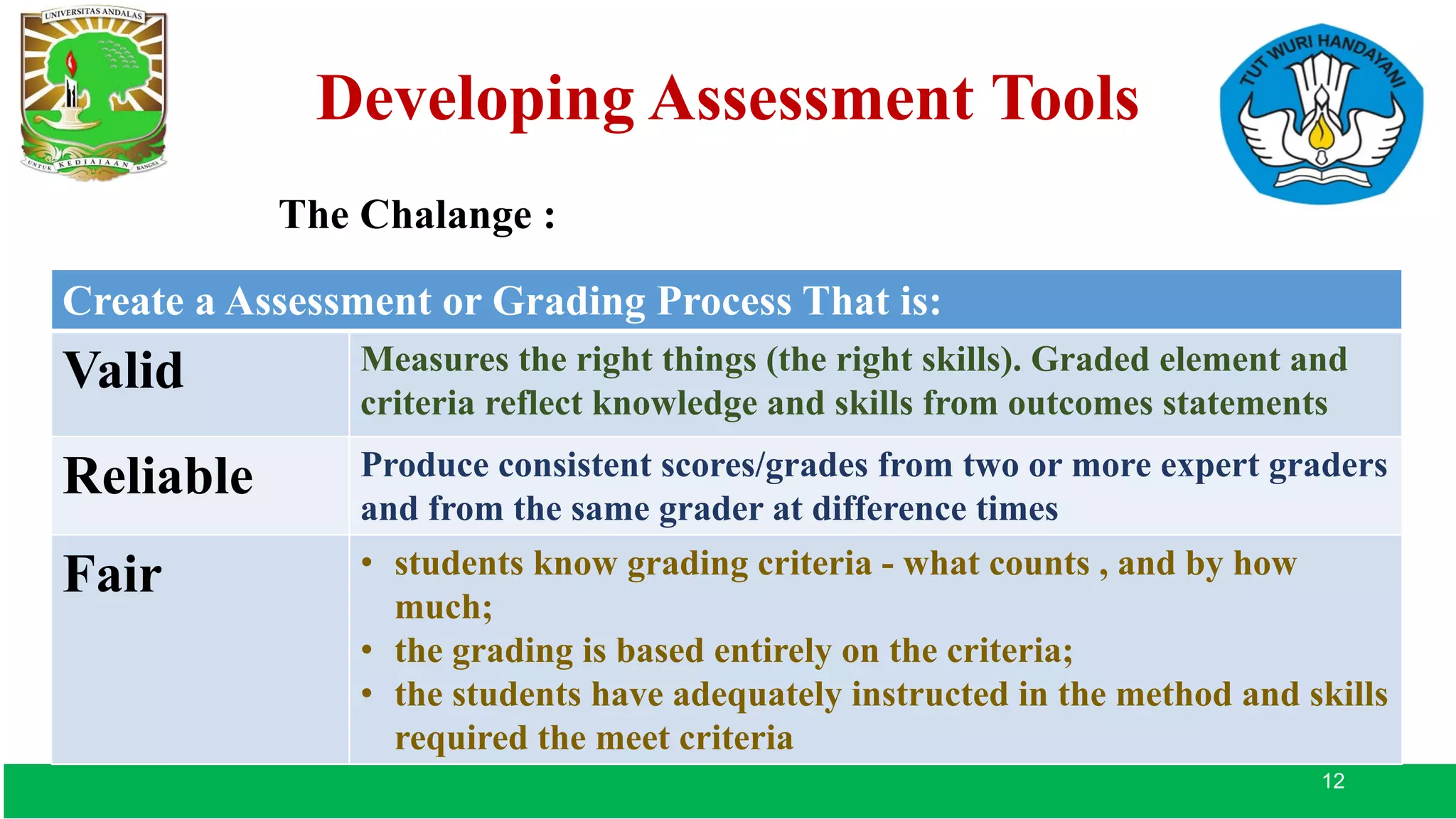 UNIVERSITAS ANDALAS

UNTUK KEDJAJAAN BANGSA

Developing Assessment Tools

TUT WURI HANDAYANI

The Chalange :

| Create a Assessment or Grading Process That is: | |
|---|---|
| Valid | Measures the right things (the right skills). Graded element and criteria reflect knowledge and skills from outcomes statements |
| Reliable | Produce consistent scores/grades from two or more expert graders and from the same grader at difference times |
| Fair | • students know grading criteria - what counts , and by how much; • the grading is based entirely on the criteria; • the students have adequately instructed in the method and skills required the meet criteria |

12